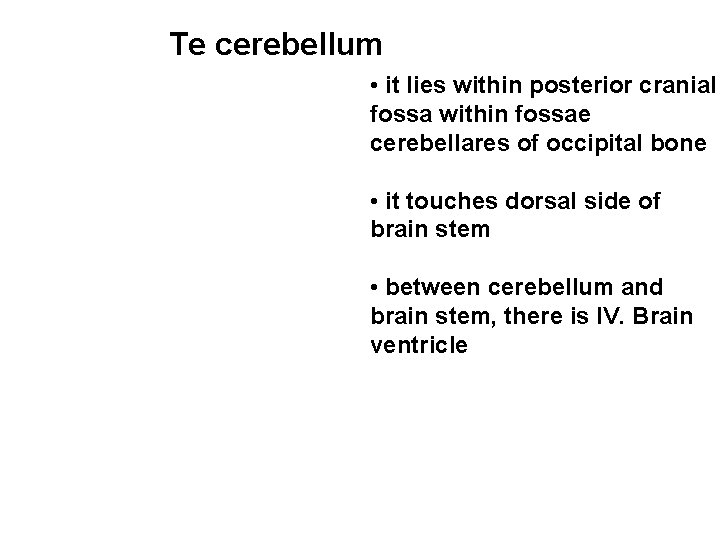 Te cerebellum

• it lies within posterior cranial fossa within fossae cerebellares of occipital bone

• it touches dorsal side of brain stem

• between cerebellum and brain stem, there is IV. Brain ventricle